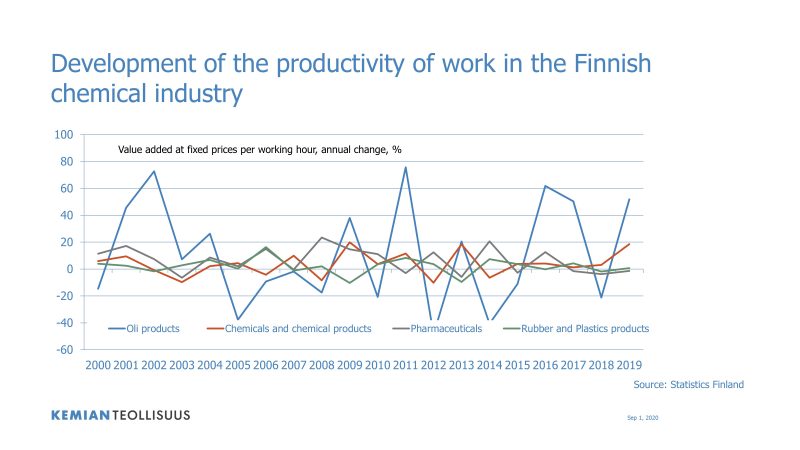 Development of the productivity of work in the Finnish chemical industry

Value added at fixed prices per working hour, annual change, %

100
80
60
40
20
0
-20
-40
-60

Oli products
Chemicals and chemical products
Pharmaceuticals
Rubber and Plastics products

2000 2001 2002 2003 2004 2005 2006 2007 2008 2009 2010 2011 2012 2013 2014 2015 2016 2017 2018 2019

Source: Statistics Finland

KEMIANTEOLLISUUS

Sep 1, 2020